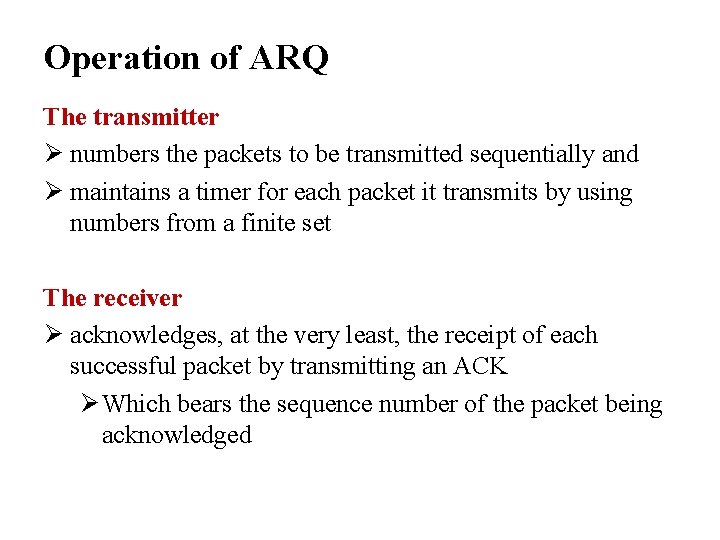 Operation of ARQ

The transmitter

➢ numbers the packets to be transmitted sequentially and

➢ maintains a timer for each packet it transmits by using numbers from a finite set

The receiver

➢ acknowledges, at the very least, the receipt of each successful packet by transmitting an ACK

➢ Which bears the sequence number of the packet being acknowledged